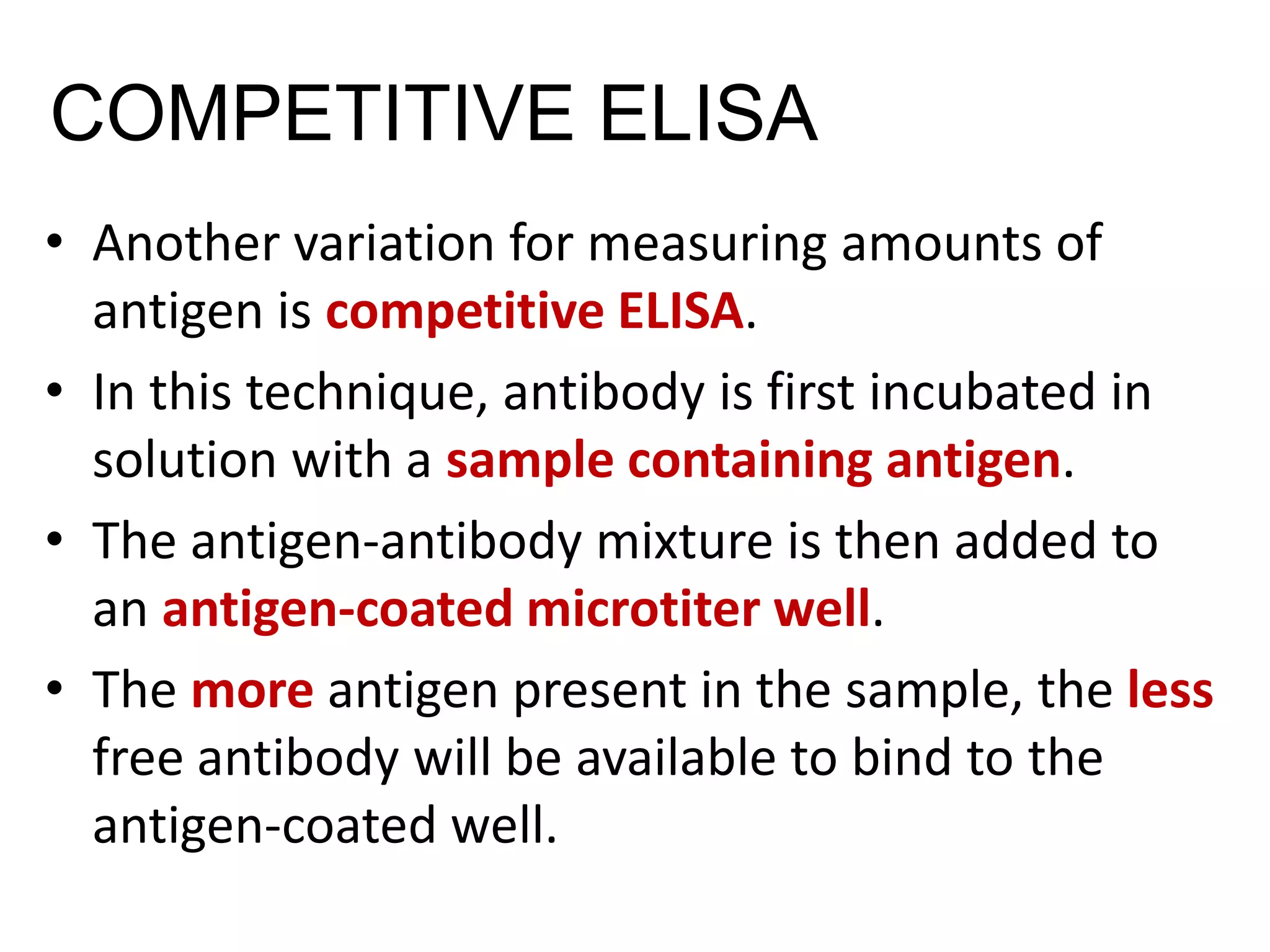 COMPETITIVE ELISA

• Another variation for measuring amounts of antigen is competitive ELISA.

• In this technique, antibody is first incubated in solution with a sample containing antigen.

• The antigen-antibody mixture is then added to an antigen-coated microtiter well.

• The more antigen present in the sample, the less free antibody will be available to bind to the antigen-coated well.